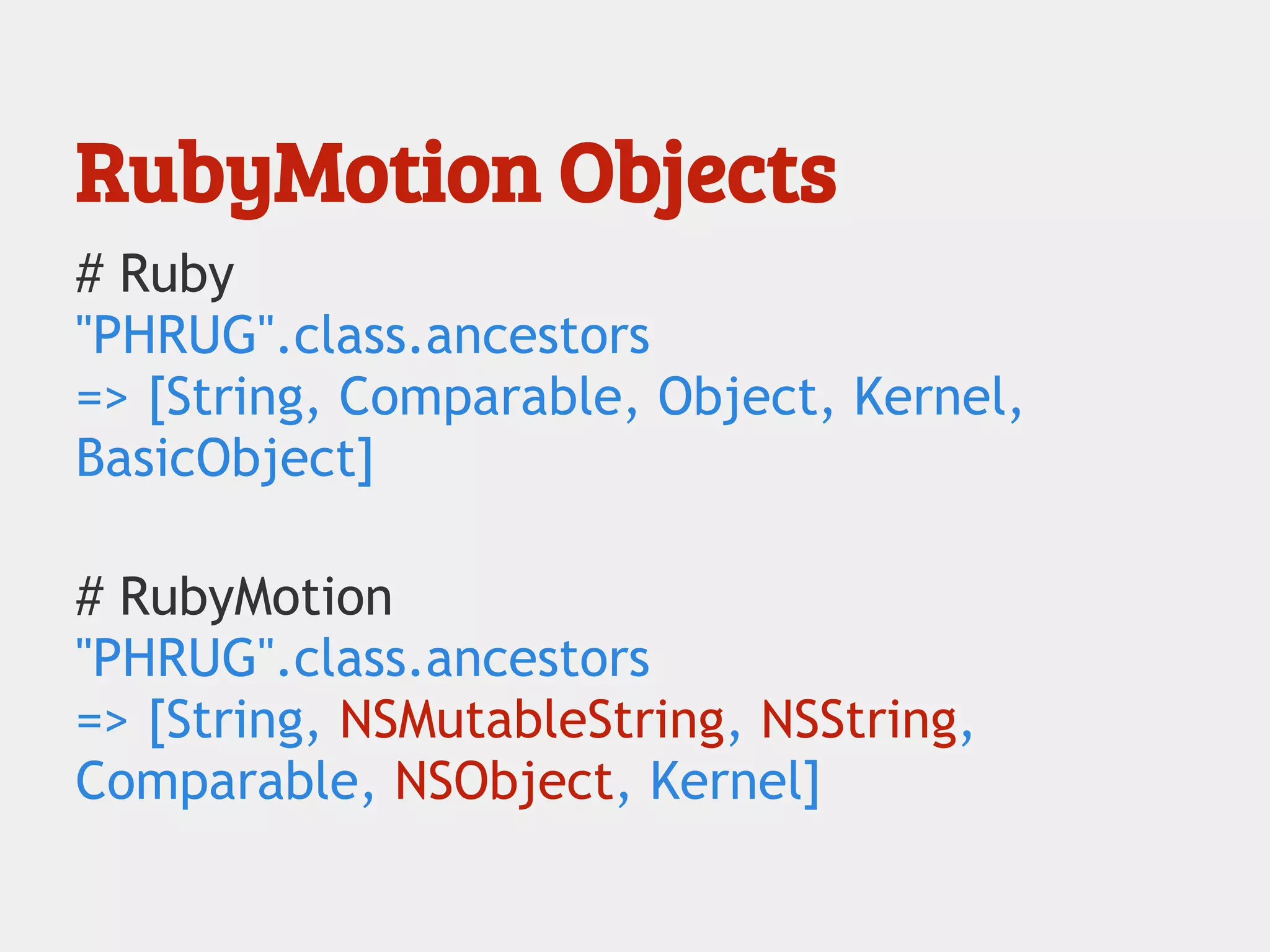 RubyMotion Objects

# Ruby
"PHRUG".class.ancestors
=> [String, Comparable, Object, Kernel, BasicObject]

# RubyMotion
"PHRUG".class.ancestors
=> [String, NSMutableString, NSString, Comparable, NSObject, Kernel]